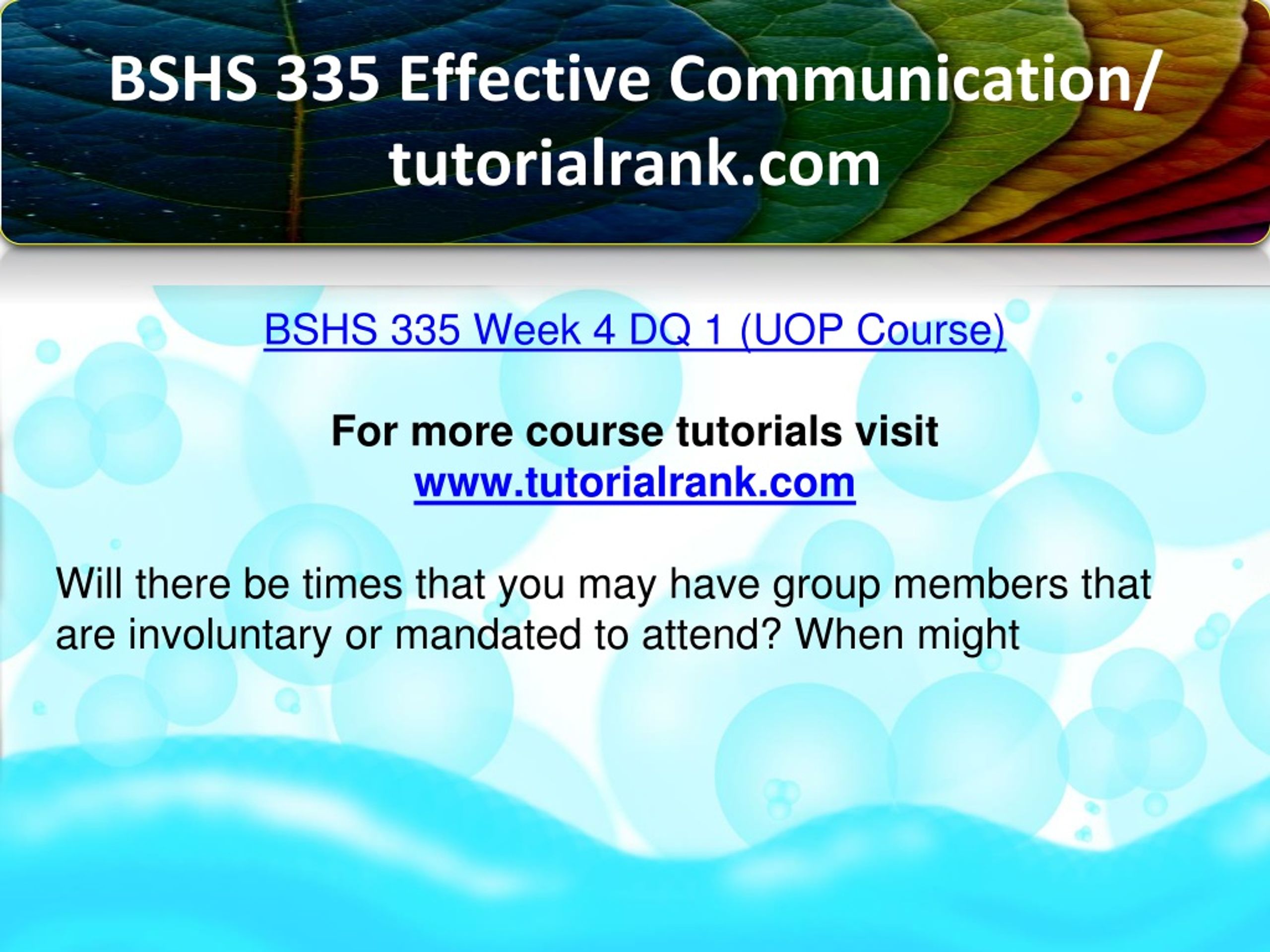 BSHS 335 Effective Communication/ tutorialrank.com

BSHS 335 Week 4 DQ 1 (UOP Course)

For more course tutorials visit
www.tutorialrank.com

Will there be times that you may have group members that are involuntary or mandated to attend? When might